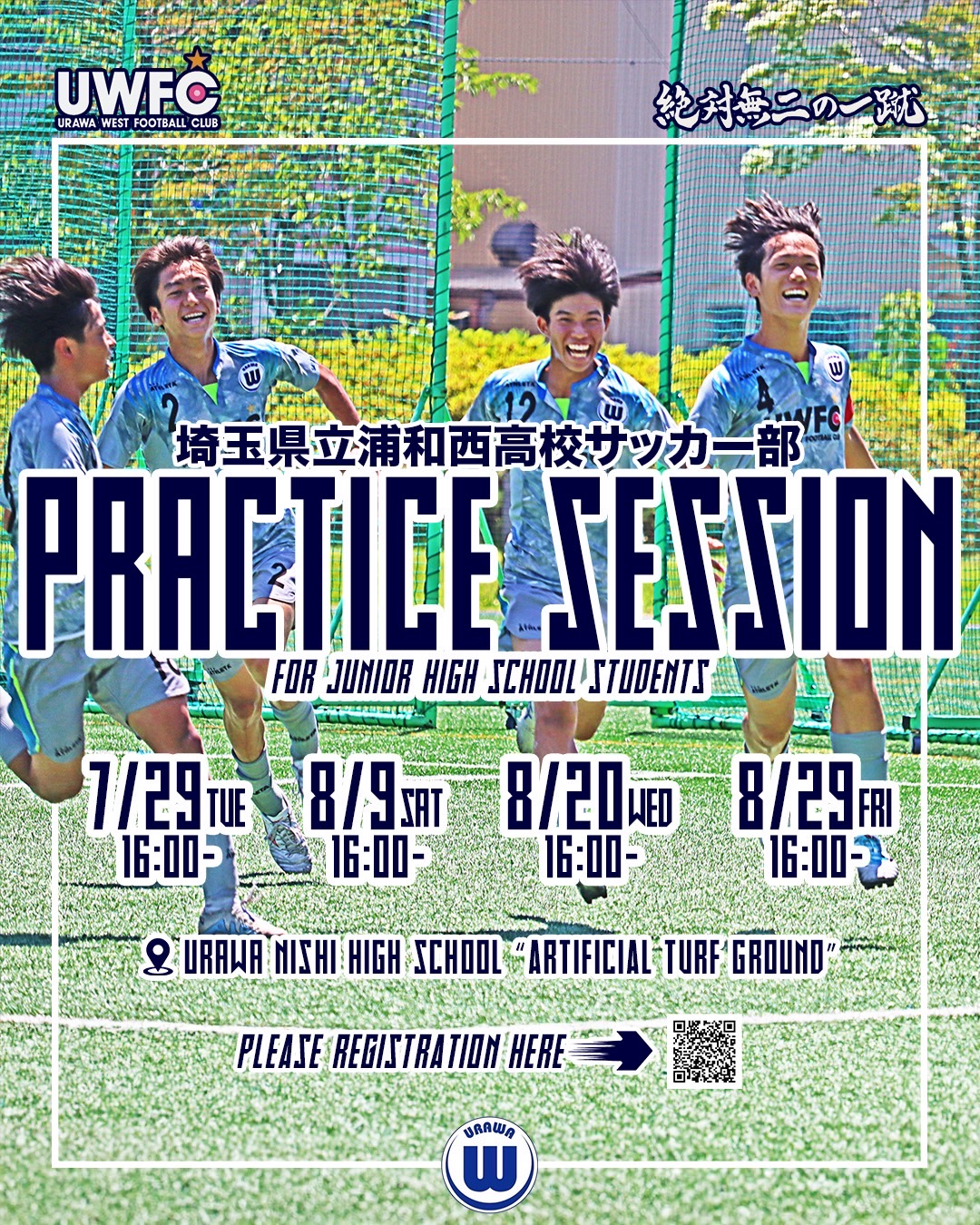 UWFC
URAWA WEST FOOTBALL CLUB

絶対無二の一蹴

埼玉県立浦和西高校サッカー部
PRACTICE SESSION
FOR JUNIOR HIGH SCHOOL STUDENTS

7/29 TUE 16:00-
8/9 SAT 16:00-
8/20 WED 16:00-
8/29 FRI 16:00-

URAWA NISHI HIGH SCHOOL "ARTIFICIAL TURF GROUND"

PLEASE REGISTRATION HERE

URAWA
W